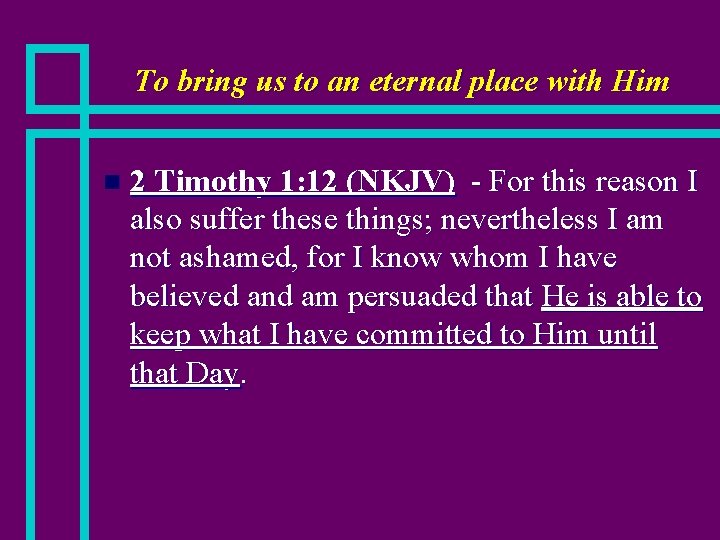 To bring us to an eternal place with Him

2 Timothy 1:12 (NKJV) - For this reason I also suffer these things; nevertheless I am not ashamed, for I know whom I have believed and am persuaded that He is able to keep what I have committed to Him until that Day.